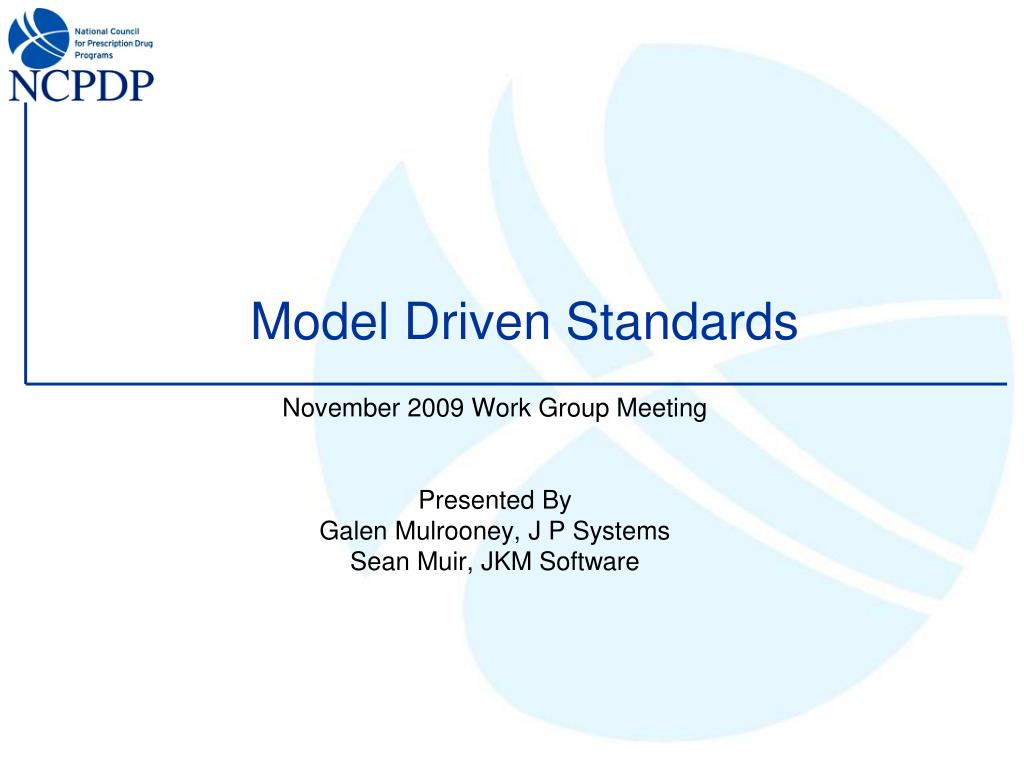 National Council for Prescription Drug Programs
NCPDP

Model Driven Standards

November 2009 Work Group Meeting

Presented By
Galen Mulrooney, J P Systems
Sean Muir, JKM Software